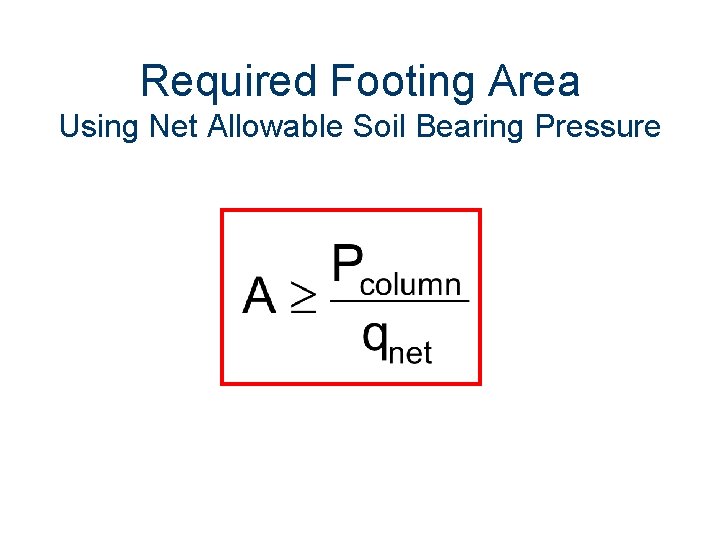 Required Footing Area
Using Net Allowable Soil Bearing Pressure

$A \geq \frac{P_{column}}{q_{net}}$